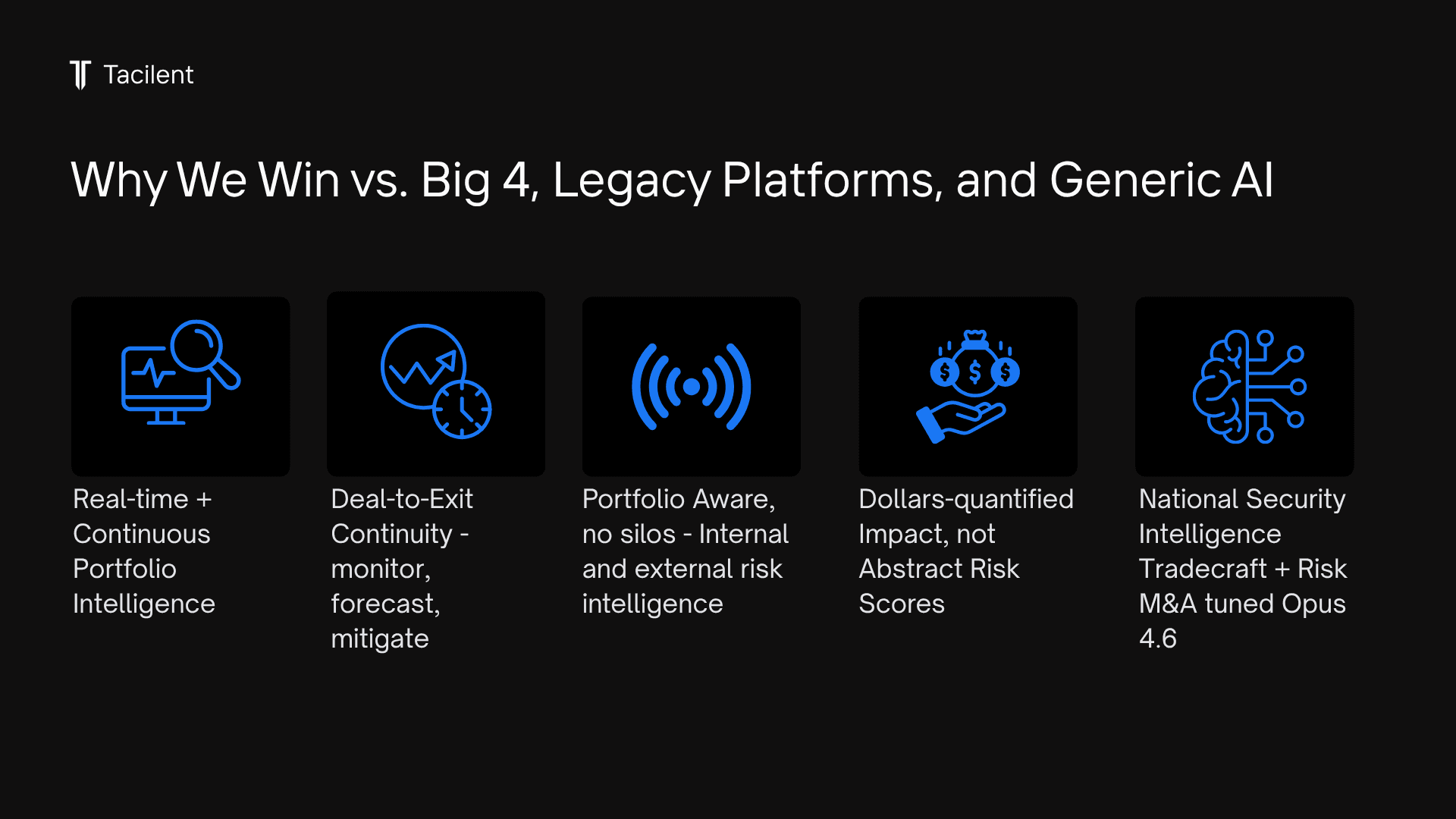 Tacilent

Why We Win vs. Big 4, Legacy Platforms, and Generic AI

Real-time + Continuous Portfolio Intelligence

Deal-to-Exit Continuity - monitor, forecast, mitigate

Portfolio Aware, no silos - Internal and external risk intelligence

Dollars-quantified Impact, not Abstract Risk Scores

National Security Intelligence Tradecraft + Risk M&A tuned Opus 4.6